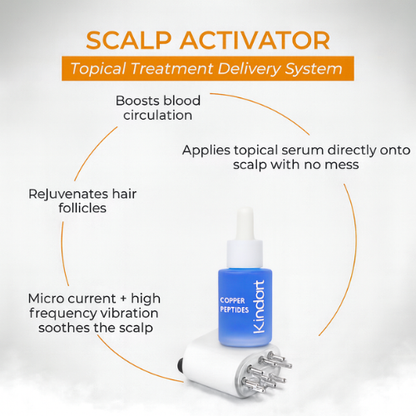 SCALP ACTIVATOR

Topical Treatment Delivery System

Boosts blood circulation

Applies topical serum directly onto scalp with no mess

ReJuvenates hair follicles

Micro current + high frequency vibration soothes the scalp

COPPER PEPTIDES

Kindart